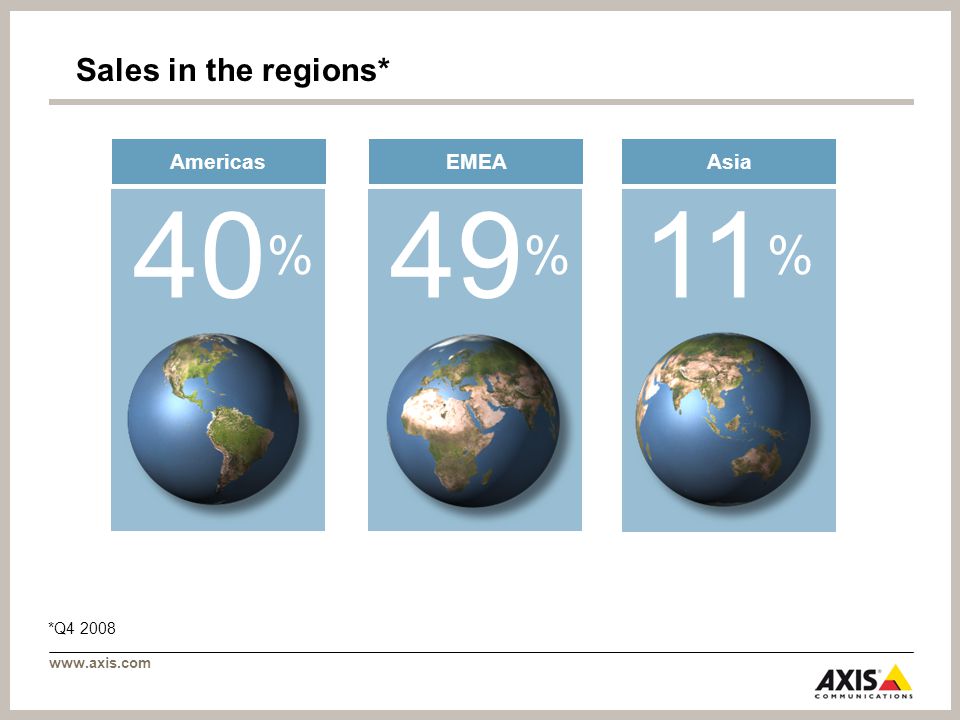 Sales in the regions*

Americas

40%

EMEA

49%

Asia

11%

*Q4 2008

www.axis.com

AXIS
COMMUNICATIONS